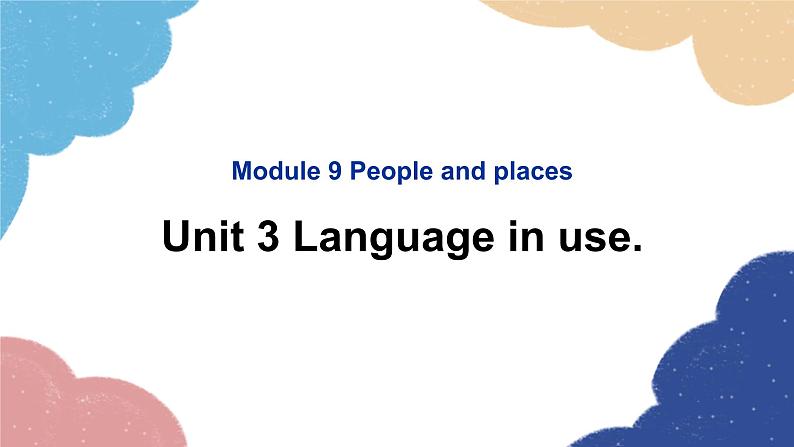 Module 9 People and places

Unit 3 Language in use.